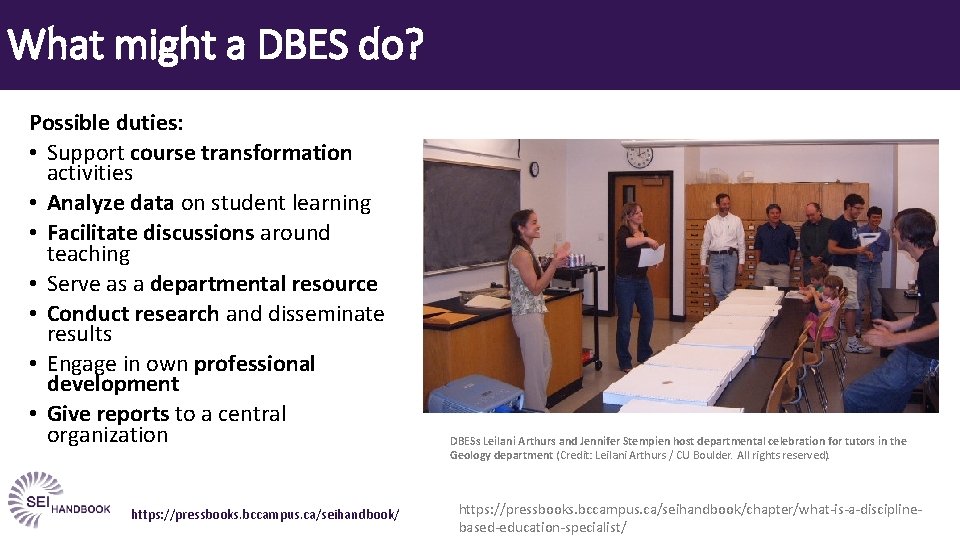 What might a DBES do?

Possible duties:
• Support course transformation activities
• Analyze data on student learning
• Facilitate discussions around teaching
• Serve as a departmental resource
• Conduct research and disseminate results
• Engage in own professional development
• Give reports to a central organization

DBESs Leilani Arthurs and Jennifer Stempien host departmental celebration for tutors in the Geology department (Credit: Leilani Arthurs / CU Boulder. All rights reserved).

SEI HANDBOOK

https://pressbooks.bccampus.ca/seihandbook/

https://pressbooks.bccampus.ca/seihandbook/chapter/what-is-a-discipline-based-education-specialist/